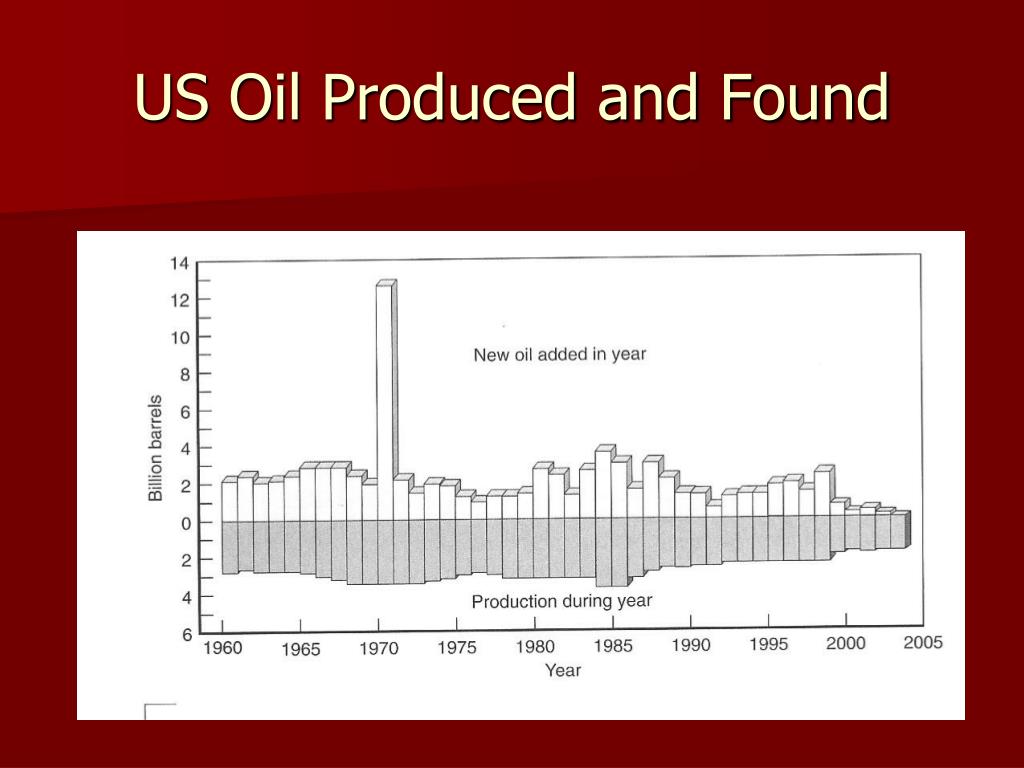 US Oil Produced and Found

14
12
10
8
6
4
2
0
2
4
6

Billion barrels

New oil added in year

Production during year

1960 1965 1970 1975 1980 1985 1990 1995 2000 2005

Year